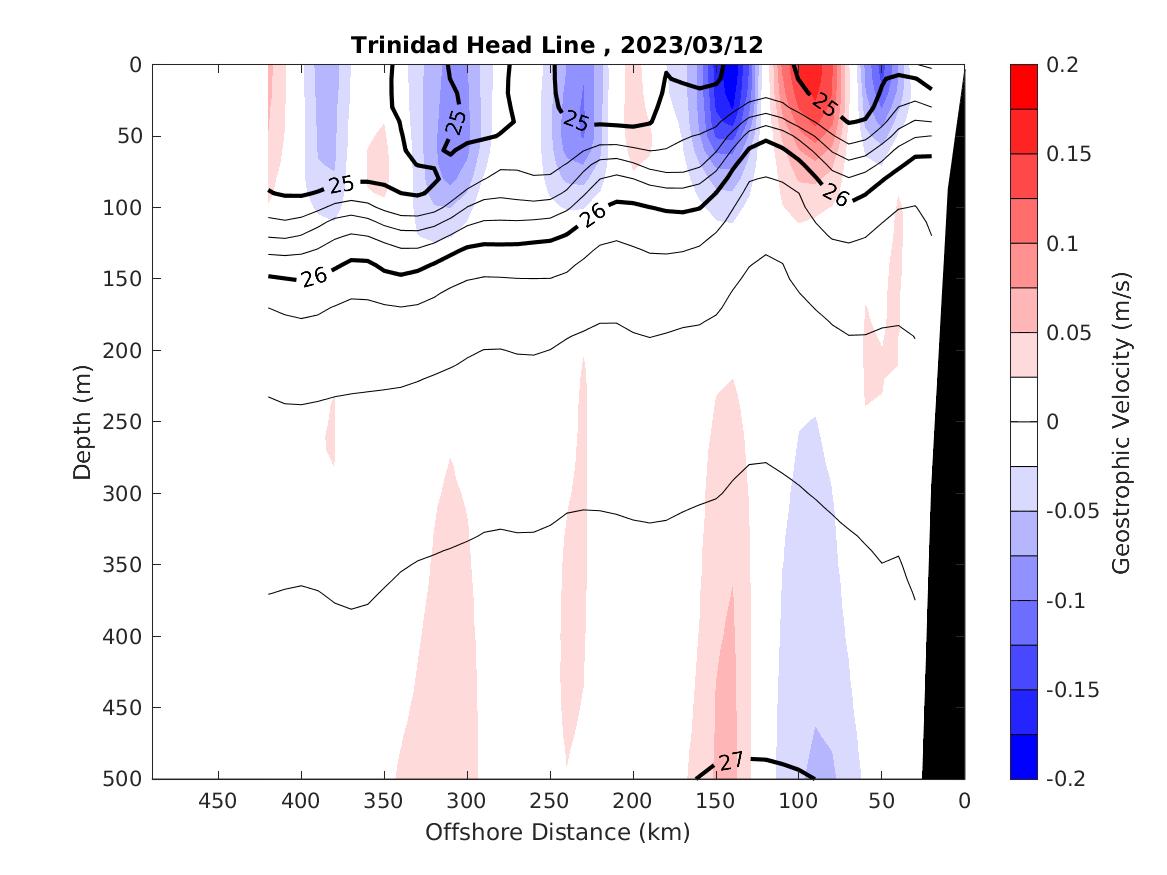 Trinidad Head Line , 2023/03/12

0
50
100
150
200
250
300
350
400
450
500

Depth (m)

450
400
350
300
250
200
150
100
50
0

Offshore Distance (km)

25
25
25
25
26
26
26
27

0.2
0.15
0.1
0.05
0
-0.05
-0.1
-0.15
-0.2

Geostrophic Velocity (m/s)